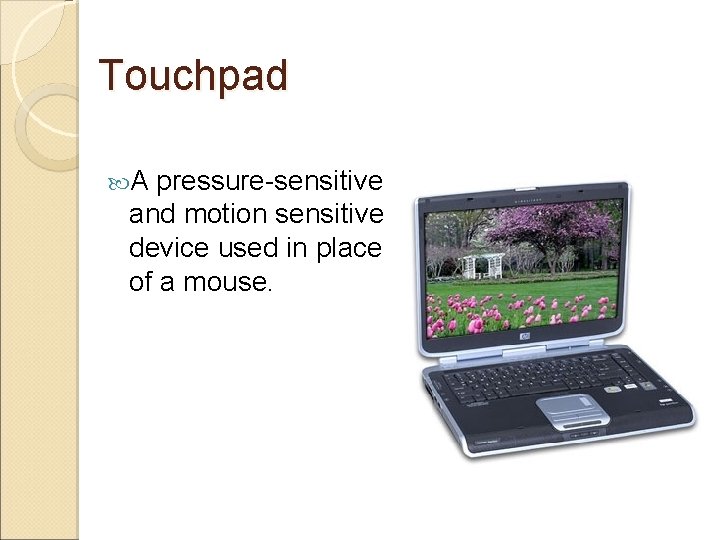 Touchpad

A pressure-sensitive and motion sensitive device used in place of a mouse.